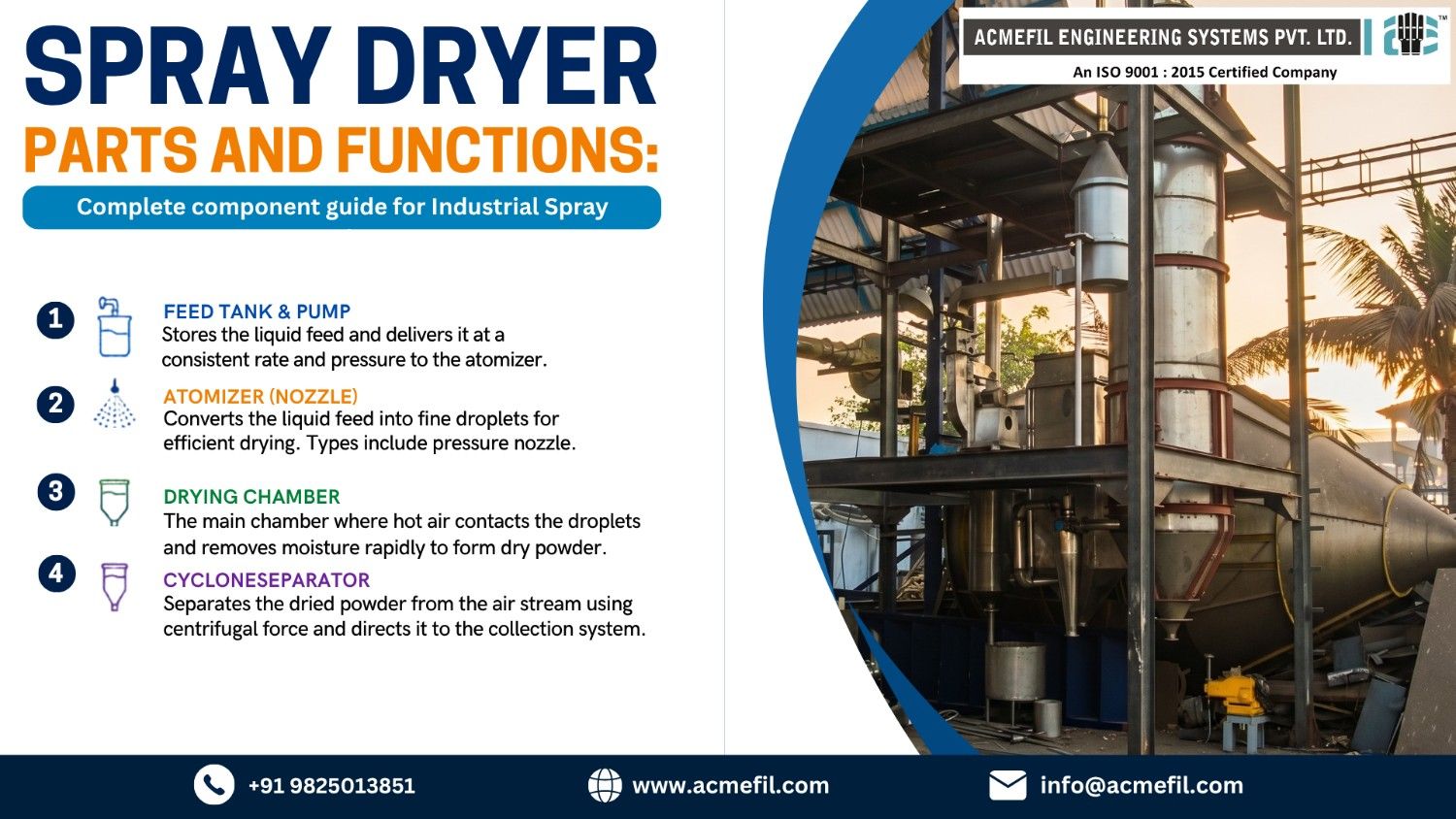 SPRAY DRYER
PARTS AND FUNCTIONS:

Complete component guide for Industrial Spray

ACMEFIL ENGINEERING SYSTEMS PVT. LTD.
An ISO 9001 : 2015 Certified Company

1 FEED TANK & PUMP
Stores the liquid feed and delivers it at a consistent rate and pressure to the atomizer.

2 ATOMIZER (NOZZLE)
Converts the liquid feed into fine droplets for efficient drying. Types include pressure nozzle.

3 DRYING CHAMBER
The main chamber where hot air contacts the droplets and removes moisture rapidly to form dry powder.

4 CYCLONESEPARATOR
Separates the dried powder from the air stream using centrifugal force and directs it to the collection system.

+91 9825013851 www.acmefil.com info@acmefil.com